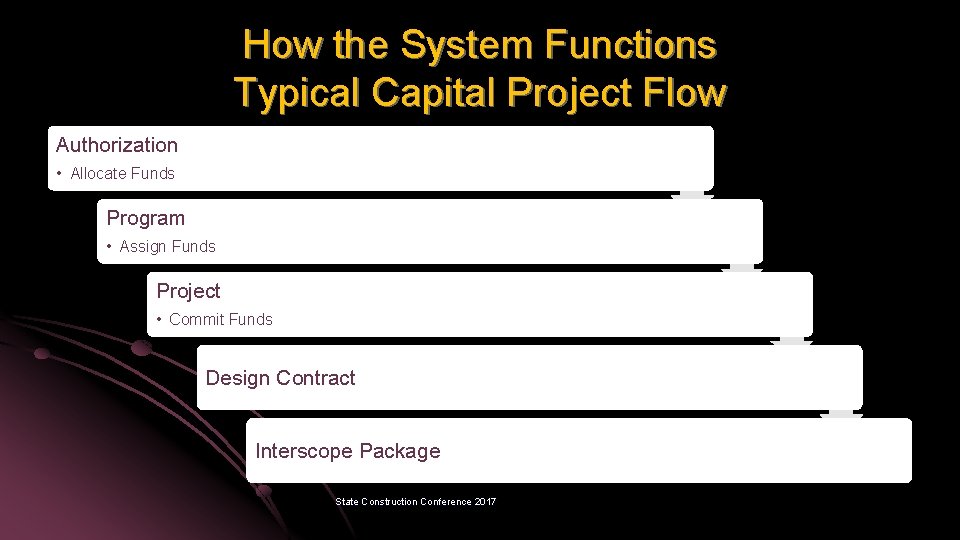 How the System Functions
Typical Capital Project Flow

Authorization
• Allocate Funds

Program
• Assign Funds

Project
• Commit Funds

Design Contract

Interscope Package

State Construction Conference 2017